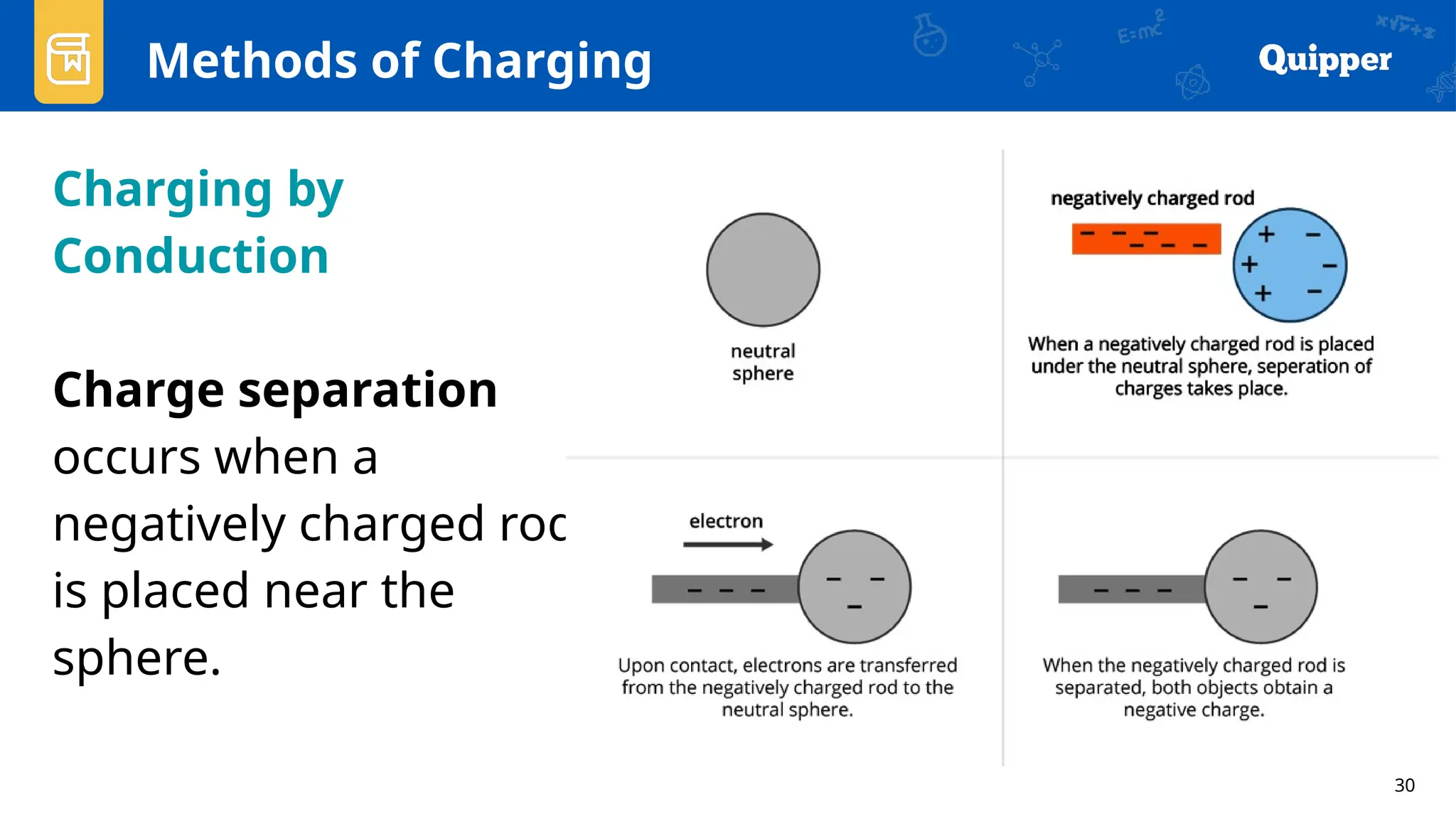 Methods of Charging

Quipper

Charging by Conduction

**Charge separation** occurs when a negatively charged roc is placed near the sphere.

neutral sphere

negatively charged rod

When a negatively charged rod is placed under the neutral sphere, seperation of charges takes place.

electron

Upon contact, electrons are transferred from the negatively charged rod to the neutral sphere.

When the negatively charged rod is separated, both objects obtain a negative charge.

30